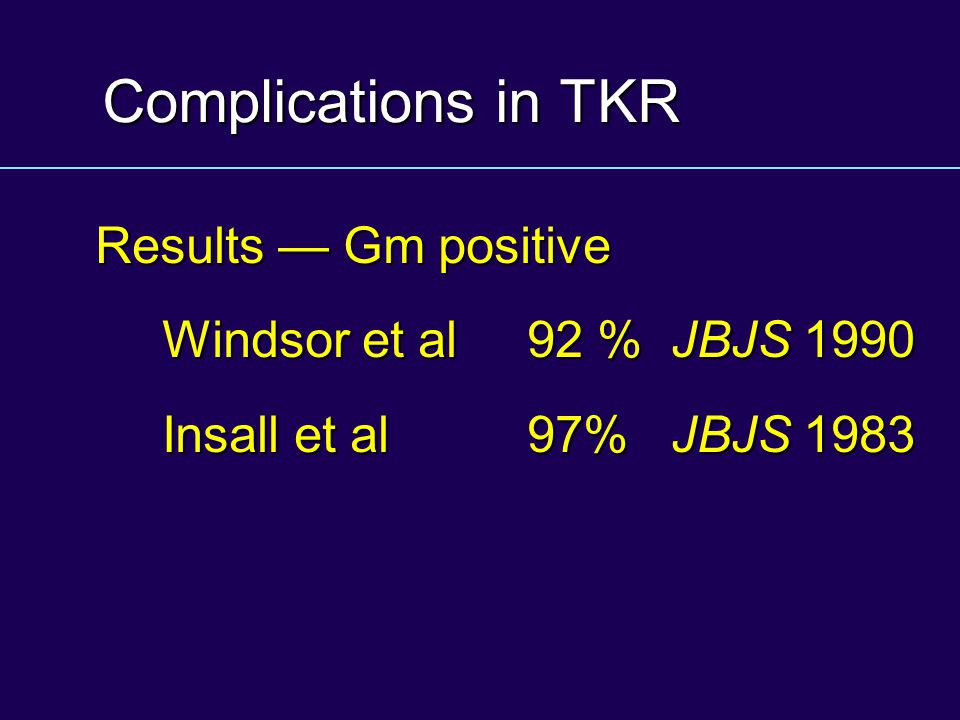 Complications in TKR

Results — Gm positive

Windsor et al 92 % JBJS 1990

Insall et al 97% JBJS 1983